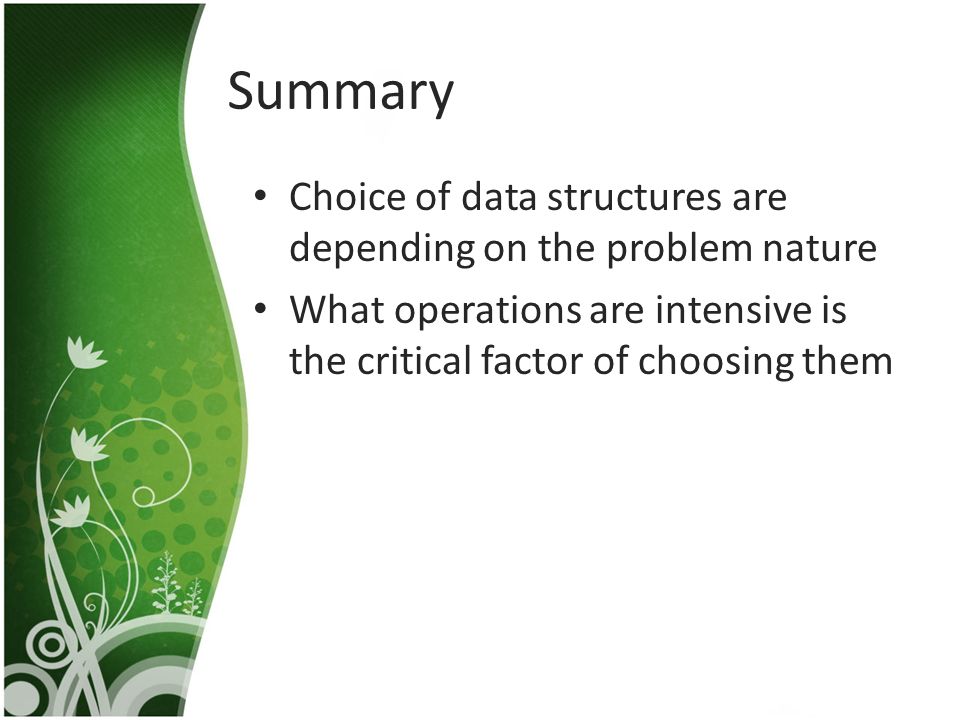 Summary

• Choice of data structures are depending on the problem nature
• What operations are intensive is the critical factor of choosing them